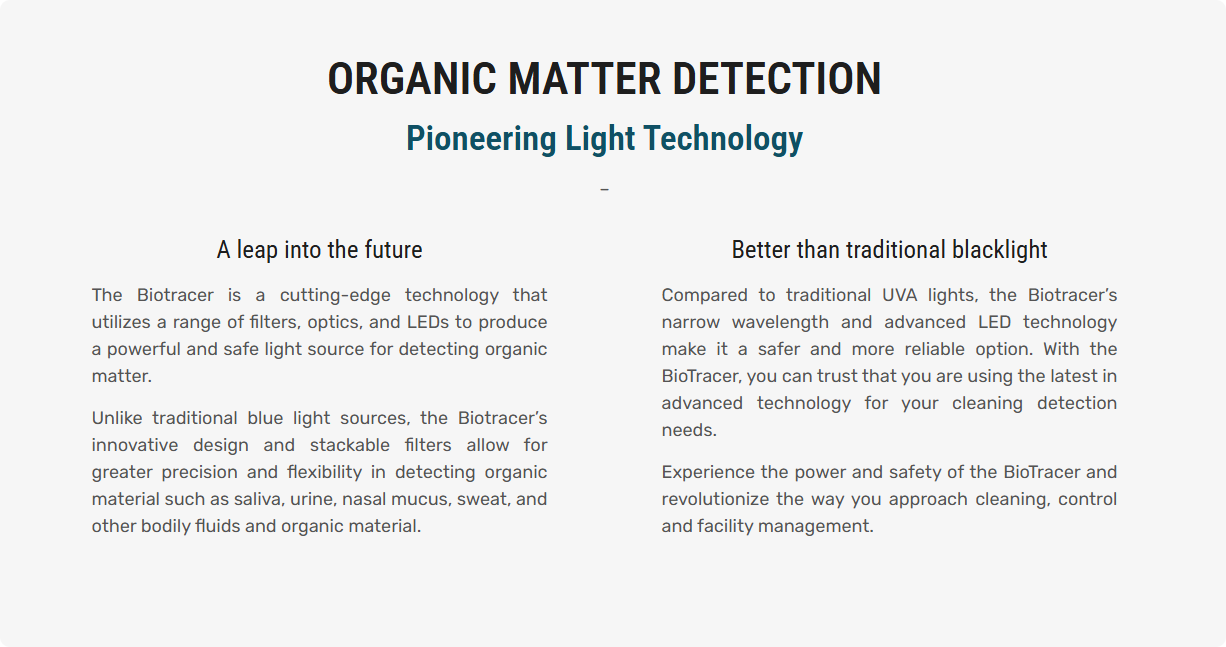 ORGANIC MATTER DETECTION

Pioneering Light Technology

–

A leap into the future

The Biotracer is a cutting-edge technology that utilizes a range of filters, optics, and LEDs to produce a powerful and safe light source for detecting organic matter.

Unlike traditional blue light sources, the Biotracer's innovative design and stackable filters allow for greater precision and flexibility in detecting organic material such as saliva, urine, nasal mucus, sweat, and other bodily fluids and organic material.

Better than traditional blacklight

Compared to traditional UVA lights, the Biotracer's narrow wavelength and advanced LED technology make it a safer and more reliable option. With the BioTracer, you can trust that you are using the latest in advanced technology for your cleaning detection needs.

Experience the power and safety of the BioTracer and revolutionize the way you approach cleaning, control and facility management.